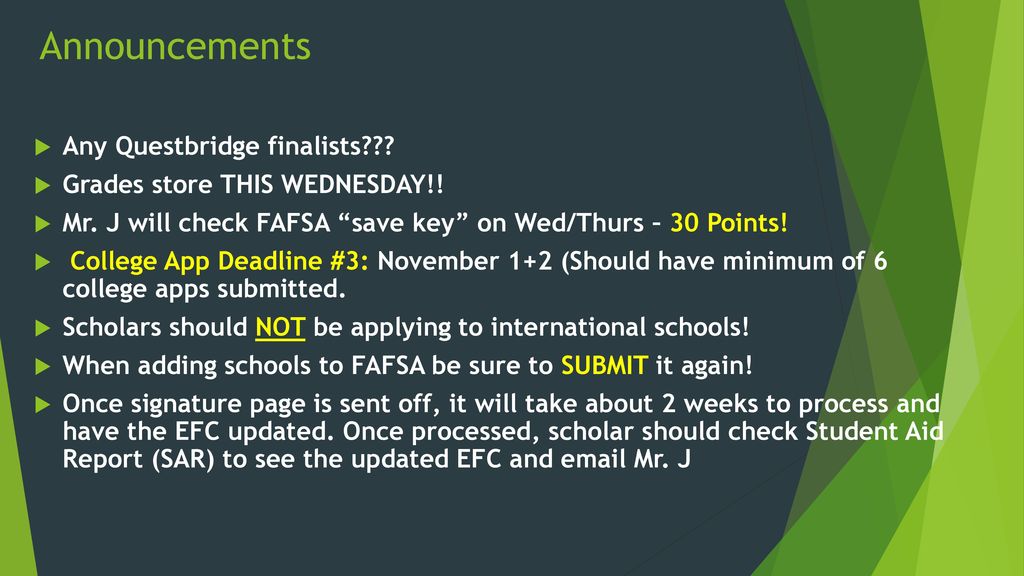 Announcements

Any Questbridge finalists???

Grades store THIS WEDNESDAY!!

Mr. J will check FAFSA “save key” on Wed/Thurs – 30 Points!

College App Deadline #3: November 1+2 (Should have minimum of 6 college apps submitted.

Scholars should NOT be applying to international schools!

When adding schools to FAFSA be sure to SUBMIT it again!

Once signature page is sent off, it will take about 2 weeks to process and have the EFC updated. Once processed, scholar should check Student Aid Report (SAR) to see the updated EFC and email Mr. J